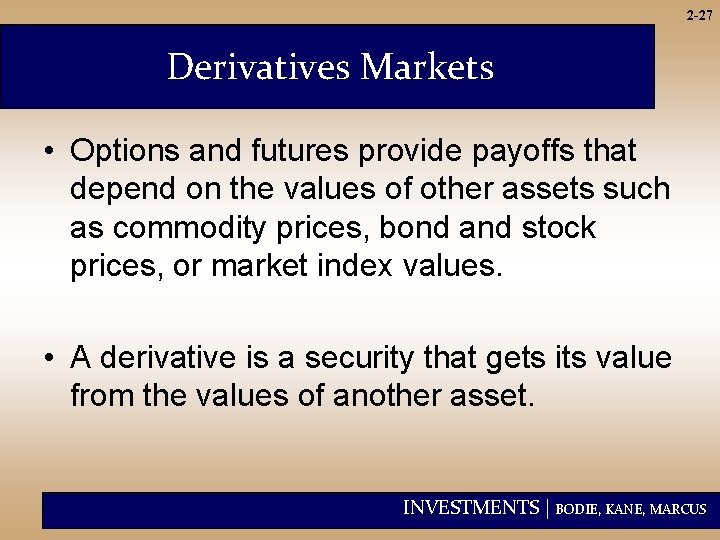 2-27

Derivatives Markets

• Options and futures provide payoffs that depend on the values of other assets such as commodity prices, bond and stock prices, or market index values.

• A derivative is a security that gets its value from the values of another asset.

INVESTMENTS | BODIE, KANE, MARCUS